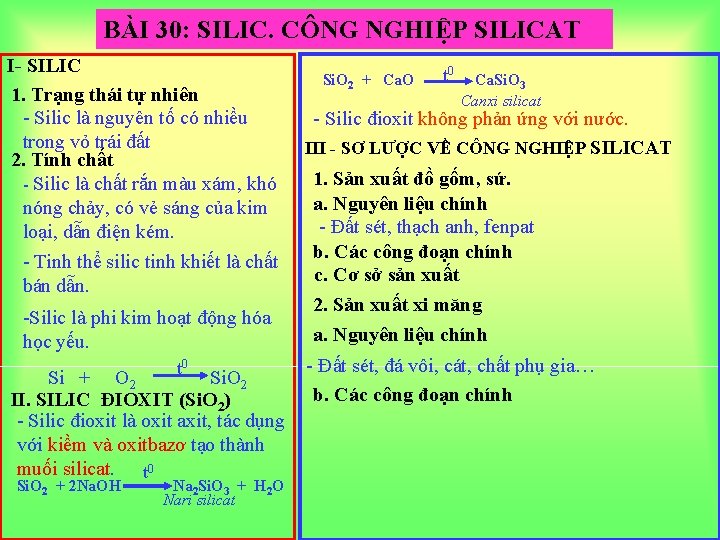 BÀI 30: SILIC. CÔNG NGHIỆP SILICAT

I- SILIC

1. Trạng thái tự nhiên

- Silic là nguyên tố có nhiều trong vỏ trái đất

2. Tính chất

- Silic là chất rắn màu xám, khó nóng chảy, có vẻ sáng của kim loại, dẫn điện kém.

- Tinh thể silic tinh khiết là chất bán dẫn.

-Silic là phi kim hoạt động hóa học yếu.

$Si + O_2 \xrightarrow{t^0} SiO_2$

II. SILIC ĐIOXIT ($SiO_2$)

- Silic đioxit là oxit axit, tác dụng với kiềm và oxitbazơ tạo thành muối silicat.

$SiO_2 + 2NaOH \xrightarrow{t^0} Na_2SiO_3 + H_2O$

Nari silicat

$SiO_2 + CaO \xrightarrow{t^0} CaSiO_3$

Canxi silicat

- Silic đioxit không phản ứng với nước.

III - SƠ LƯỢC VỀ CÔNG NGHIỆP SILICAT

1. Sản xuất đồ gốm, sứ.

a. Nguyên liệu chính

- Đất sét, thạch anh, fenpat

b. Các công đoạn chính

c. Cơ sở sản xuất

2. Sản xuất xi măng

a. Nguyên liệu chính

- Đất sét, đá vôi, cát, chất phụ gia…

b. Các công đoạn chính